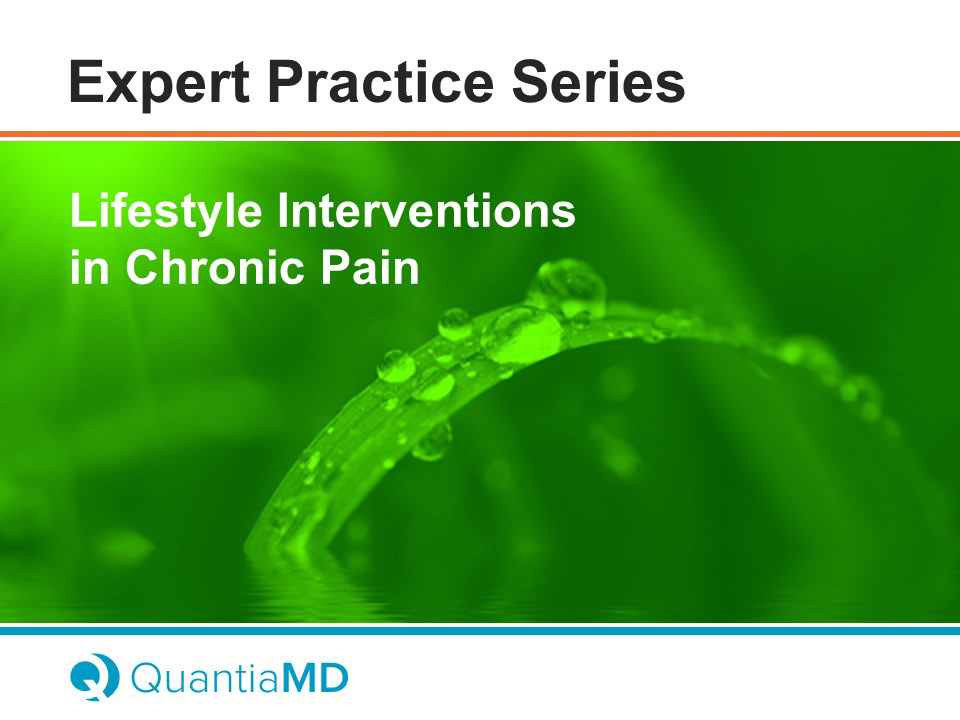 Expert Practice Series

Lifestyle Interventions in Chronic Pain

QuantiaMD